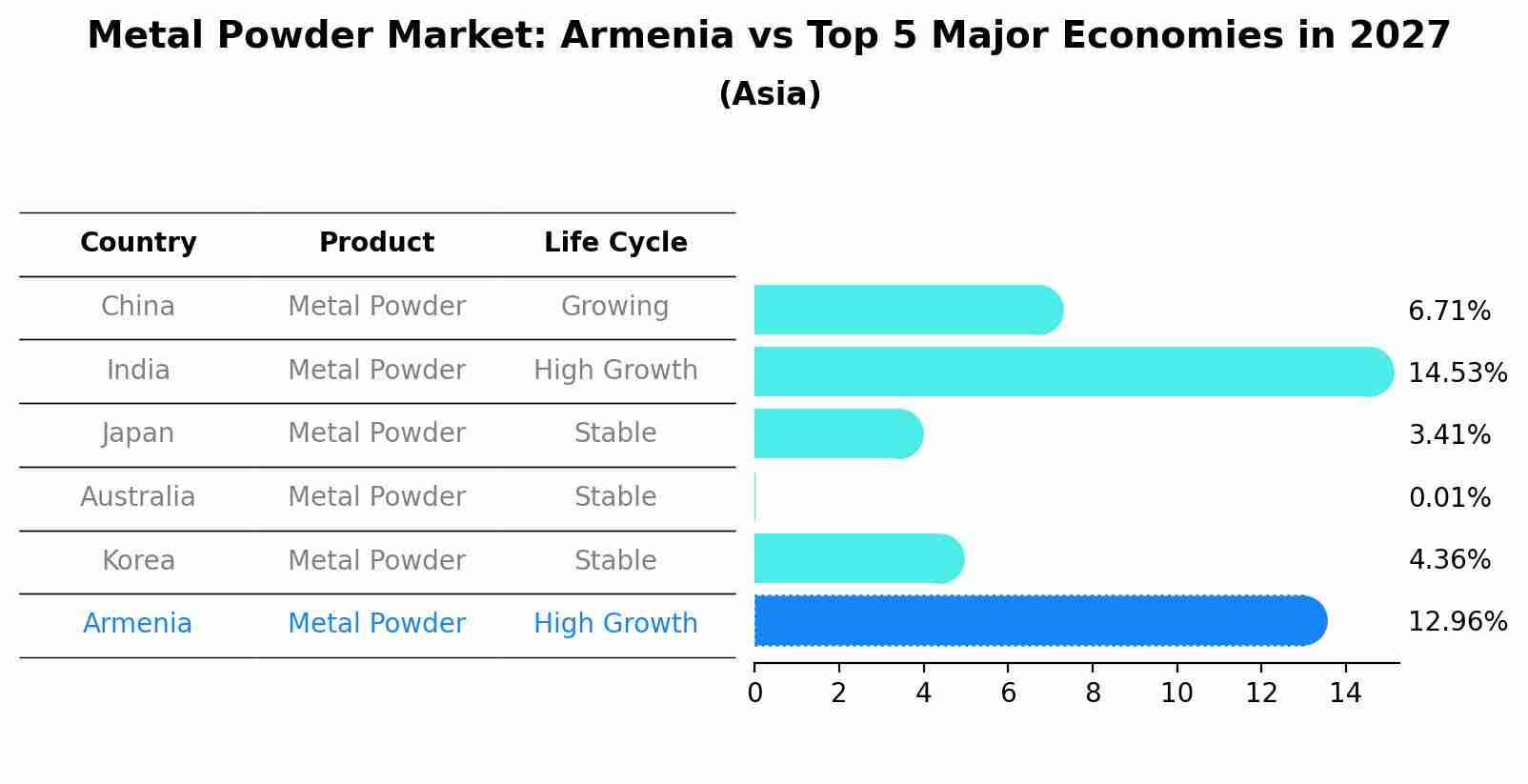 Metal Powder Market: Armenia vs Top 5 Major Economies in 2027
(Asia)

| Country | Product | Life Cycle |
|---|---|---|
| China | Metal Powder | Growing |
| India | Metal Powder | High Growth |
| Japan | Metal Powder | Stable |
| Australia | Metal Powder | Stable |
| Korea | Metal Powder | Stable |
| Armenia | Metal Powder | High Growth |

6.71%
14.53%
3.41%
0.01%
4.36%
12.96%

0 2 4 6 8 10 12 14